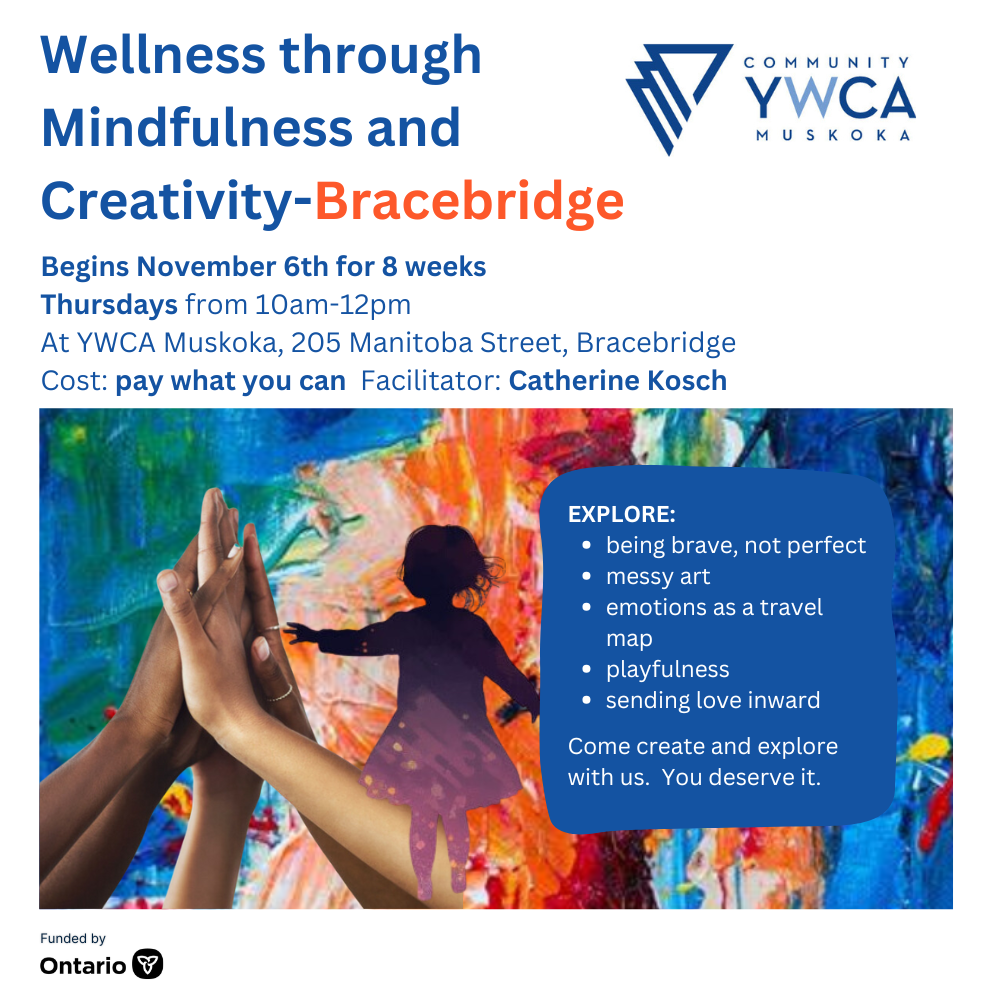 Wellness through Mindfulness and Creativity-Bracebridge

COMMUNITY
YWCA
MUSKOKA

Begins November 6th for 8 weeks
Thursdays from 10am-12pm
At YWCA Muskoka, 205 Manitoba Street, Bracebridge
Cost: pay what you can  Facilitator: Catherine Kosch

EXPLORE:
- being brave, not perfect
- messy art
- emotions as a travel map
- playfulness
- sending love inward

Come create and explore with us.  You deserve it.

Funded by
Ontario